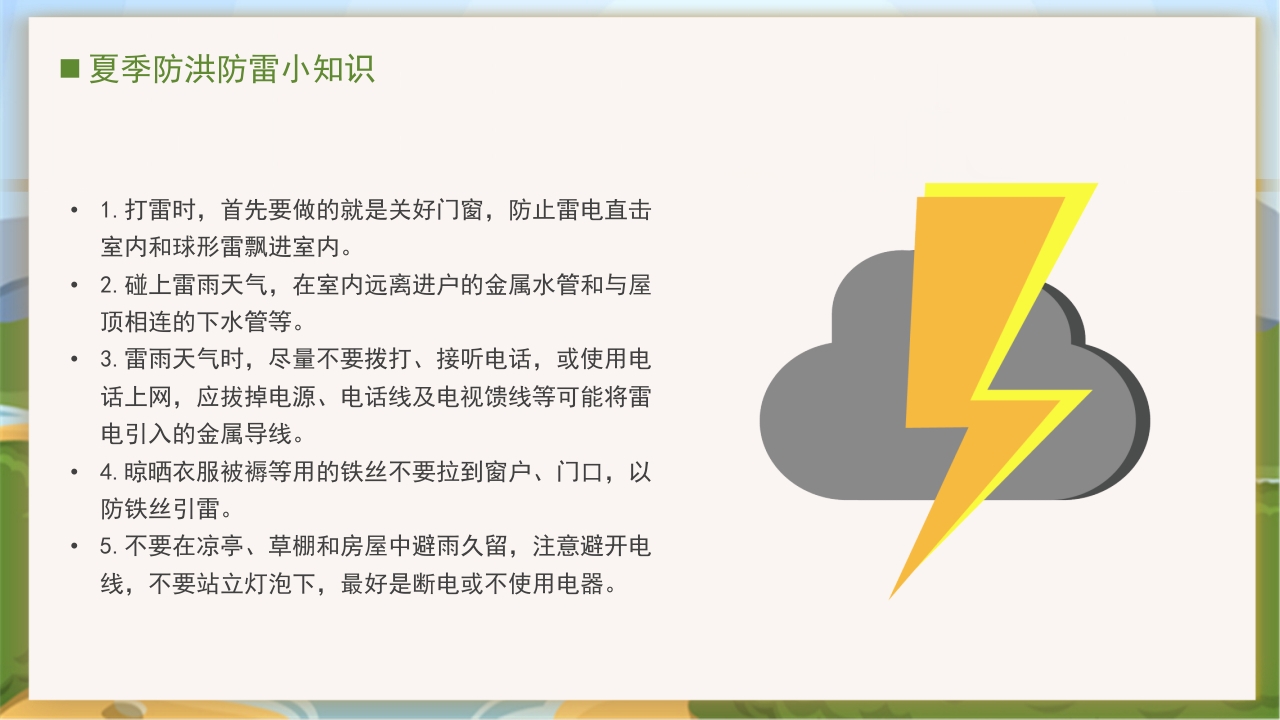 ■ 夏季防洪防雷小知识

• 1. 打雷时，首先要做的就是关好门窗，防止雷电直击室内和球形雷飘进室内。

• 2. 碰上雷雨天气，在室内远离进户的金属水管和与屋顶相连的下水管等。

• 3. 雷雨天气时，尽量不要拨打、接听电话，或使用电话上网，应拔掉电源、电话线及电视馈线等可能将雷电引入的金属导线。

• 4. 晾晒衣服被褥等用的铁丝不要拉到窗户、门口，以防铁丝引雷。

• 5. 不要在凉亭、草棚和房屋中避雨久留，注意避开电线，不要站立灯泡下，最好是断电或不使用电器。